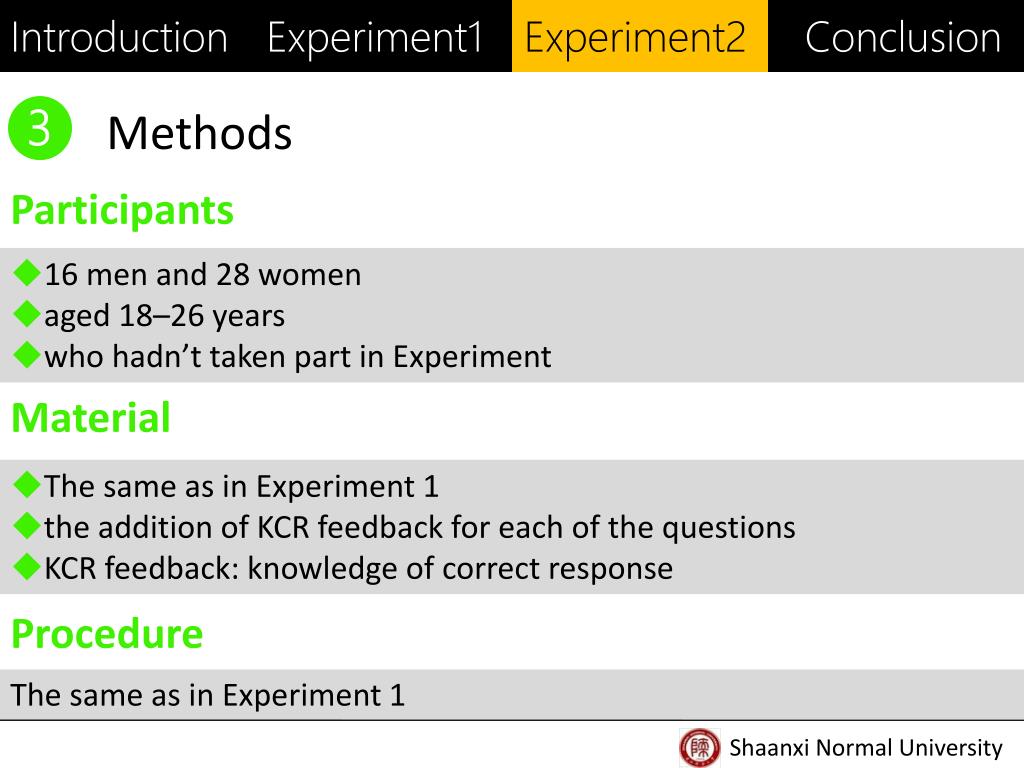 Introduction Experiment1 Experiment2 Conclusion

3 Methods

Participants

◆16 men and 28 women
◆aged 18–26 years
◆who hadn’t taken part in Experiment

Material

◆The same as in Experiment 1
◆the addition of KCR feedback for each of the questions
◆KCR feedback: knowledge of correct response

Procedure

The same as in Experiment 1

Shaanxi Normal University